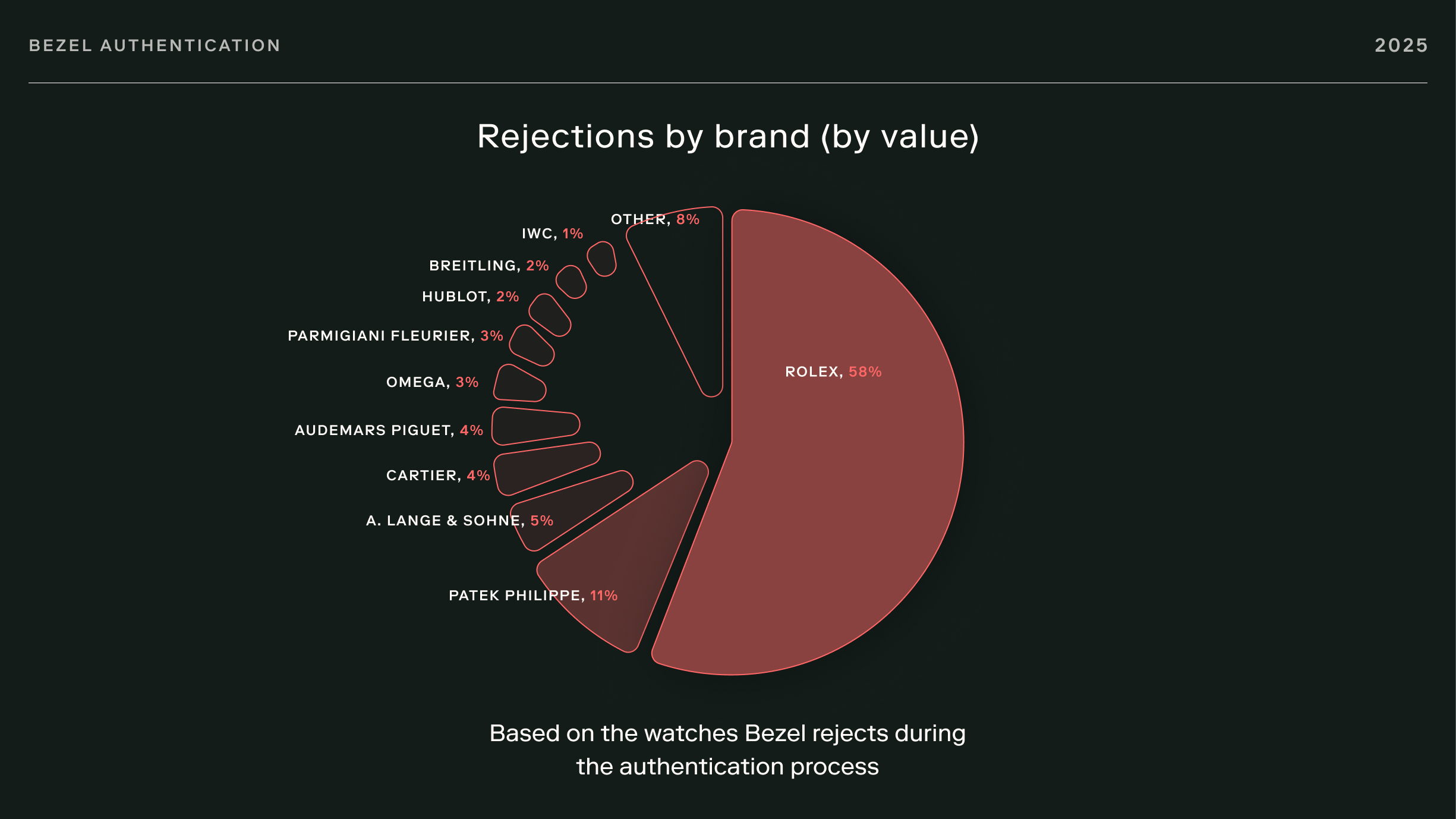 BEZEL AUTHENTICATION

2025

Rejections by brand (by value)

OTHER, 8%

IWC, 1%

BREITLING, 2%

HUBLOT, 2%

PARMIGIANI FLEURIER, 3%

OMEGA, 3%

AUDEMARS PIGUET, 4%

CARTIER, 4%

A. LANGE & SOHNE, 5%

PATEK PHILIPPE, 11%

ROLEX, 58%

Based on the watches Bezel rejects during the authentication process